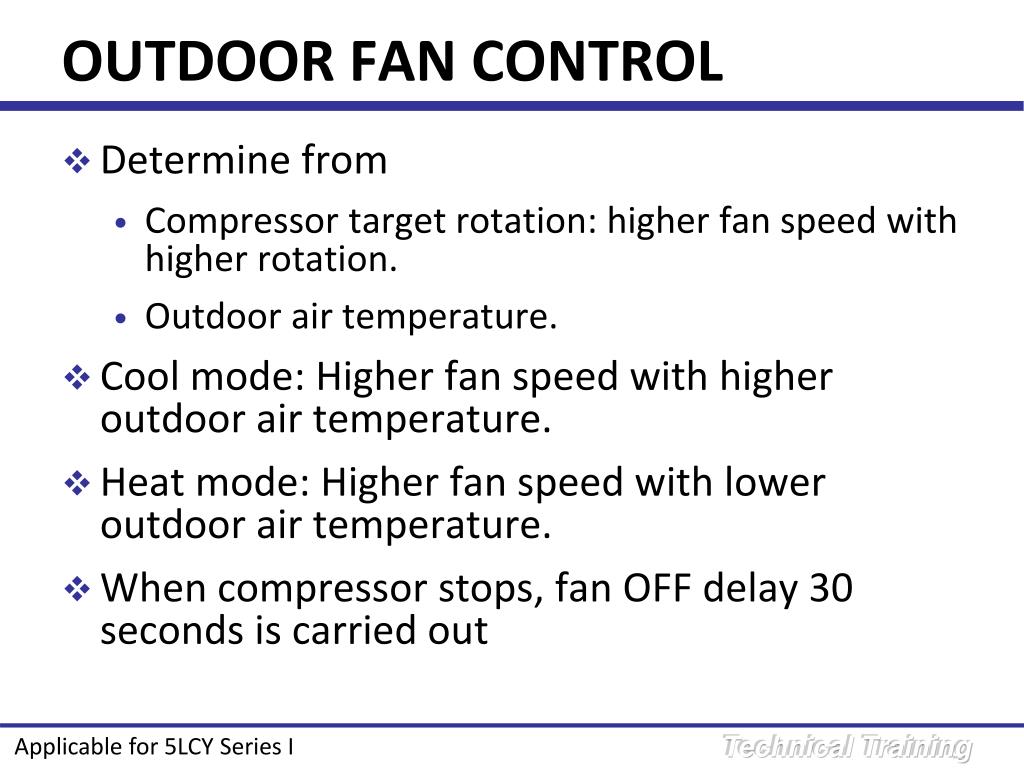 OUTDOOR FAN CONTROL

❖ Determine from

• Compressor target rotation: higher fan speed with higher rotation.

• Outdoor air temperature.

❖ Cool mode: Higher fan speed with higher outdoor air temperature.

❖ Heat mode: Higher fan speed with lower outdoor air temperature.

❖ When compressor stops, fan OFF delay 30 seconds is carried out

Applicable for 5LCY Series I

Technical Training